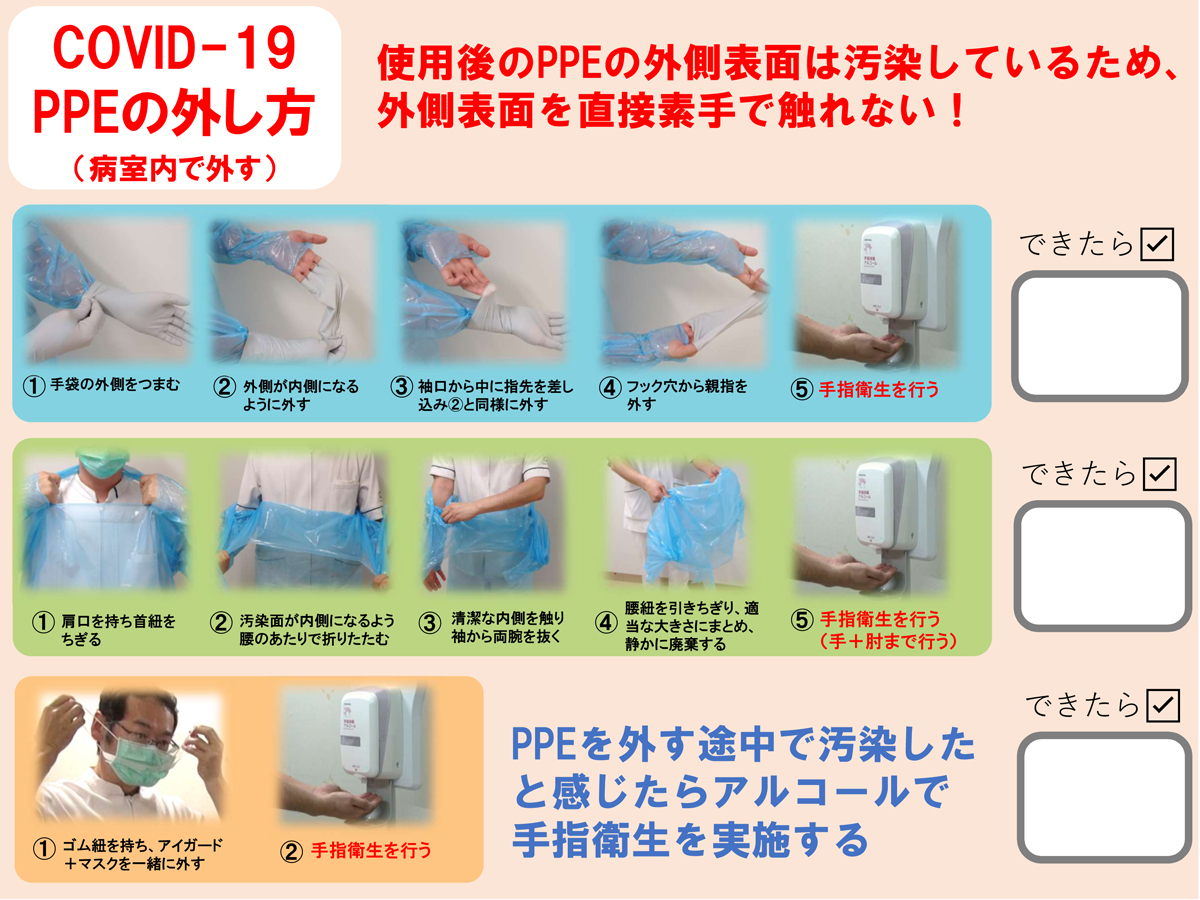 COVID-19
PPEの外し方
（病室内で外す）

使用後のPPEの外側表面は汚染しているため、外側表面を直接素手で触れない！

① 手袋の外側をつまむ

② 外側が内側になるように外す

③ 袖口から中に指先を差し込み②と同様に外す

④ フック穴から親指を外す

⑤ 手指衛生を行う

できたら☑

① 肩口を持ち首紐をちぎる

② 汚染面が内側になるよう腰のあたりで折りたたむ

③ 清潔な内側を触り袖から両腕を抜く

④ 腰紐を引きちぎり、適当な大きさにまとめ、静かに廃棄する

⑤ 手指衛生を行う（手＋肘まで行う）

できたら☑

① ゴム紐を持ち、アイガード＋マスクを一緒に外す

② 手指衛生を行う

PPEを外す途中で汚染したと感じたらアルコールで手指衛生を実施する

できたら☑